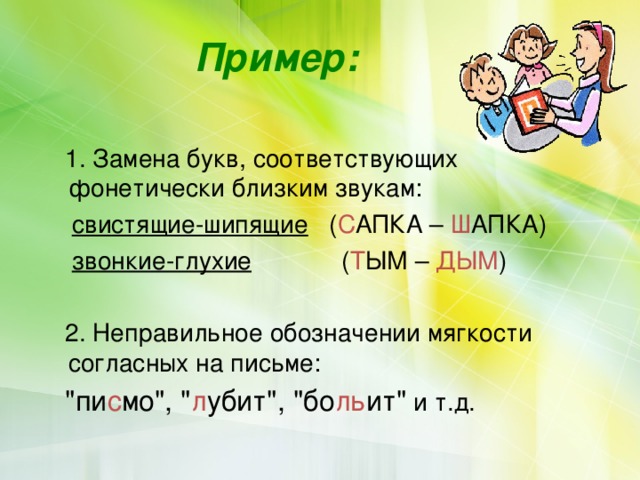 Пример:

1. Замена букв, соответствующих фонетически близким звукам:

свистящие-шипящие (САПКА – ШАПКА)

звонкие-глухие (ТЫМ – ДЫМ)

2. Неправильное обозначении мягкости согласных на письме:

"писмо", "лубит", "больит" и т.д.